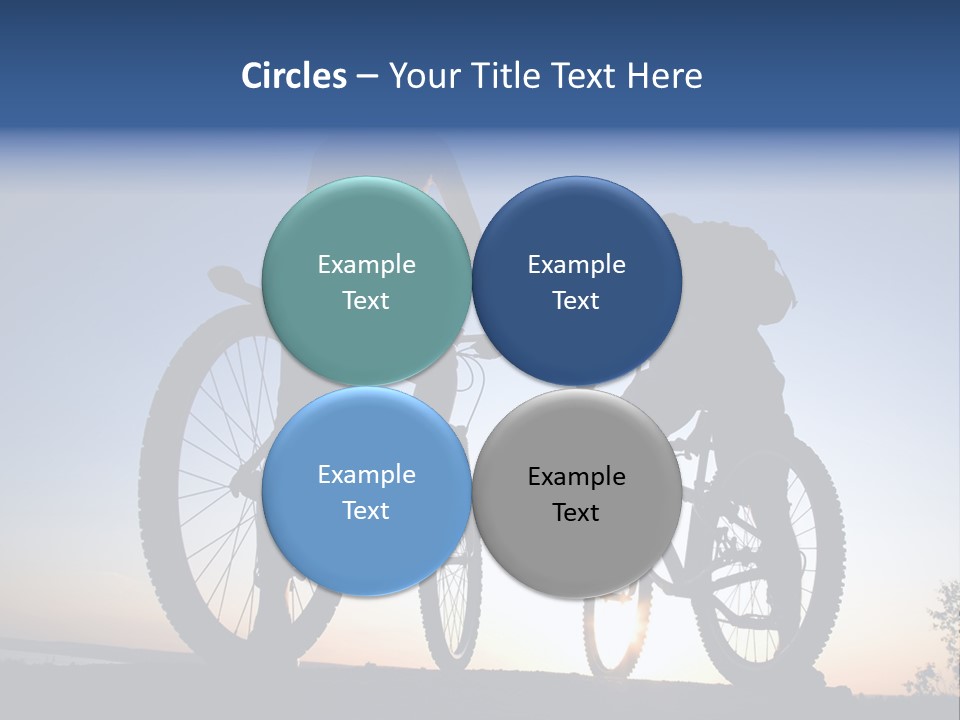 Circles – Your Title Text Here

Example Text

Example Text

Example Text

Example Text